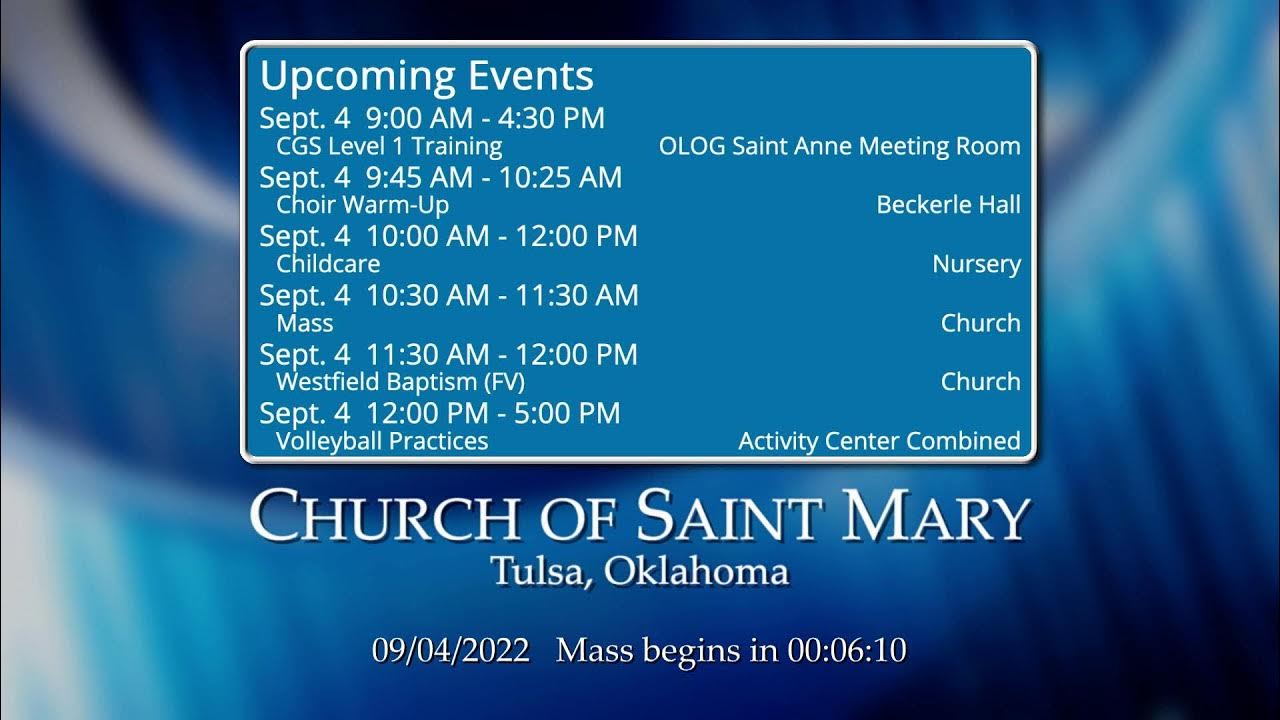 Upcoming Events

Sept. 4 9:00 AM - 4:30 PM
CGS Level 1 Training OLOG Saint Anne Meeting Room

Sept. 4 9:45 AM - 10:25 AM
Choir Warm-Up Beckerle Hall

Sept. 4 10:00 AM - 12:00 PM
Childcare Nursery

Sept. 4 10:30 AM - 11:30 AM
Mass Church

Sept. 4 11:30 AM - 12:00 PM
Westfield Baptism (FV) Church

Sept. 4 12:00 PM - 5:00 PM
Volleyball Practices Activity Center Combined

CHURCH OF SAINT MARY
Tulsa, Oklahoma

09/04/2022 Mass begins in 00:06:10